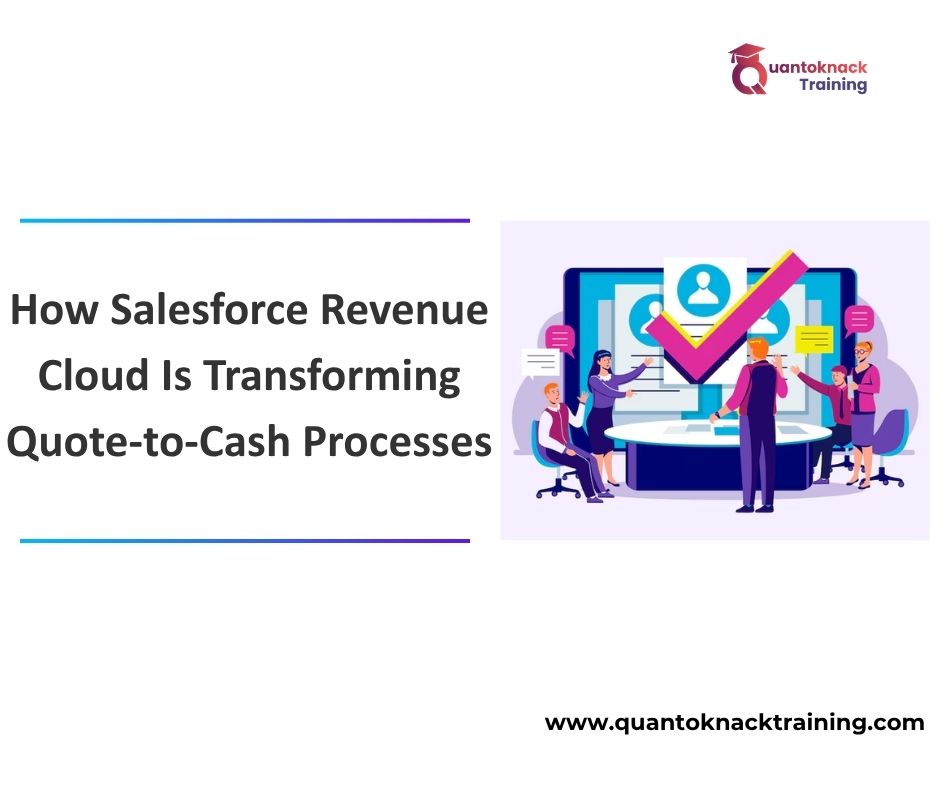 Quantoknack Training

How Salesforce Revenue Cloud Is Transforming Quote-to-Cash Processes

www.quantoknacktraining.com